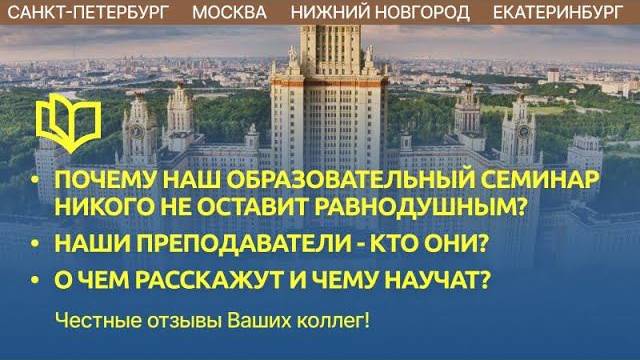 САНКТ-ПЕТЕРБУРГ МОСКВА НИЖНИЙ НОВГОРОД ЕКАТЕРИНБУРГ

• ПОЧЕМУ НАШ ОБРАЗОВАТЕЛЬНЫЙ СЕМИНАР НИКОГО НЕ ОСТАВИТ РАВНОДУШНЫМ?
• НАШИ ПРЕПОДАВАТЕЛИ - КТО ОНИ?
• О ЧЕМ РАССКАЖУТ И ЧЕМУ НАУЧАТ?

Честные отзывы Ваших коллег!